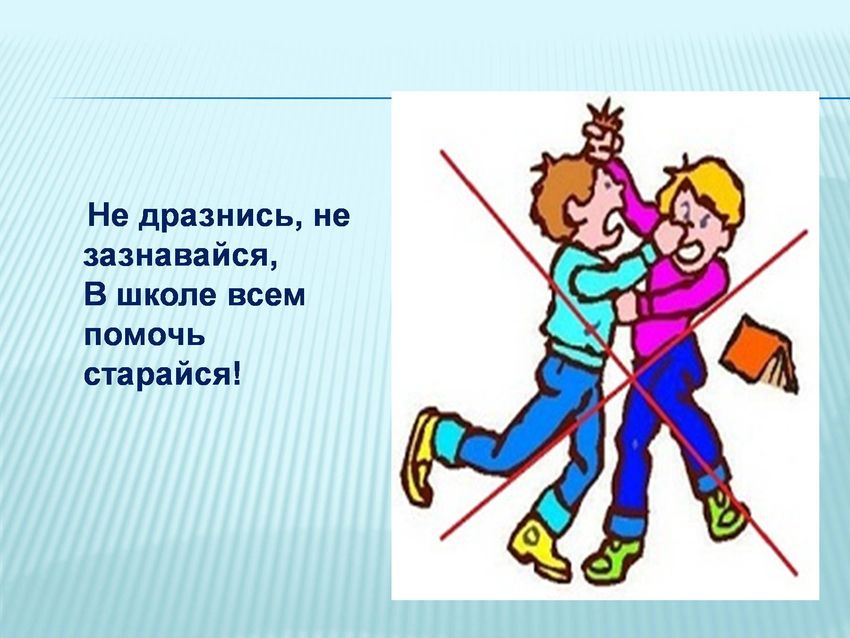 Не дразнись, не зазнавайся,
В школе всем помочь старайся!